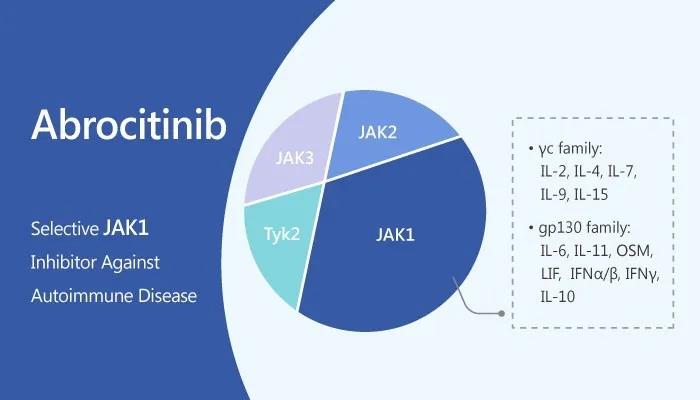 Abrocitinib

Selective JAK1 Inhibitor Against Autoimmune Disease

JAK3

JAK2

Tyk2

JAK1

• γc family: IL-2, IL-4, IL-7, IL-9, IL-15

• gp130 family: IL-6, IL-11, OSM, LIF, IFNα/β, IFNγ, IL-10